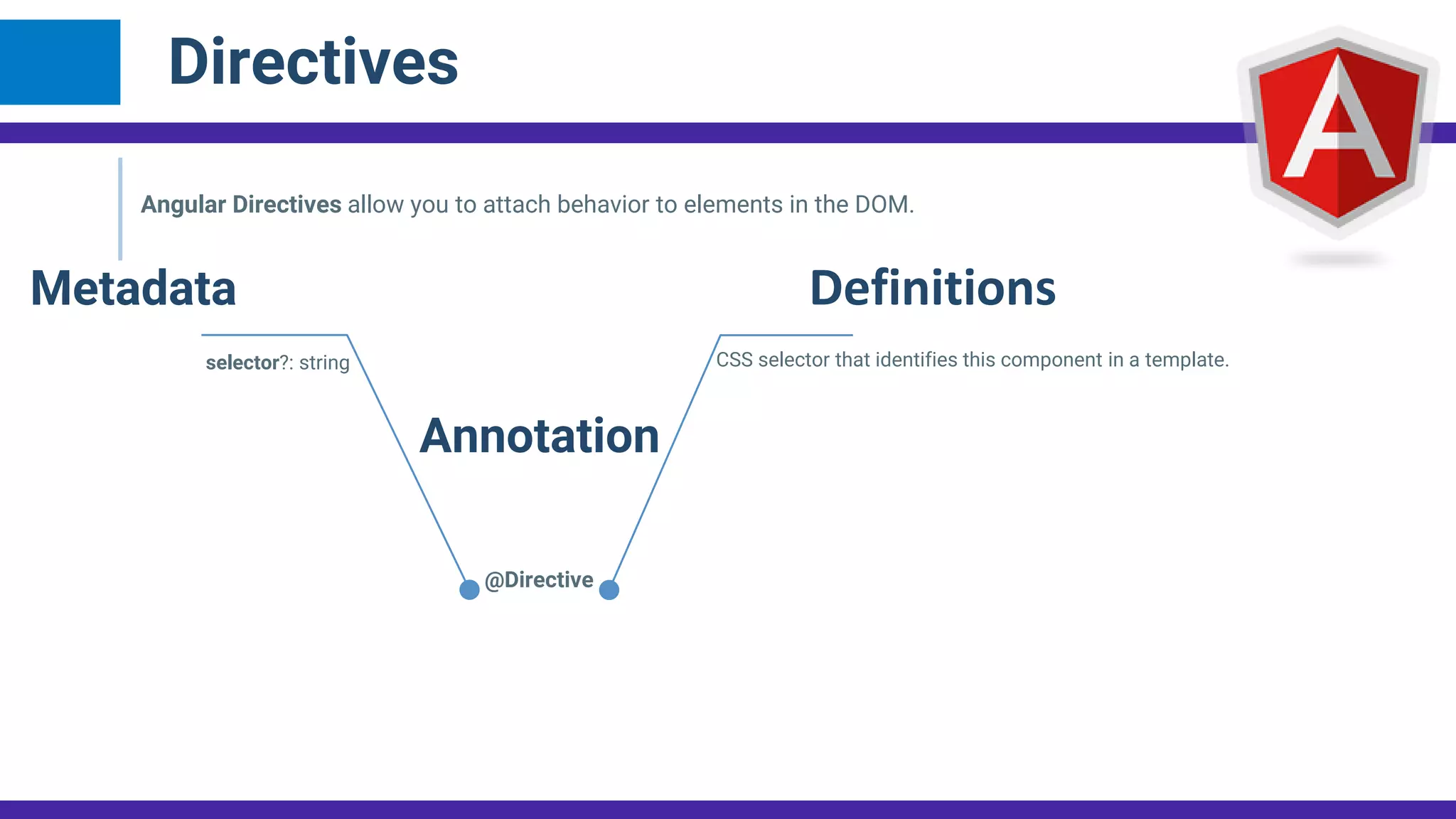 Directives

A

Angular Directives allow you to attach behavior to elements in the DOM.

Metadata

Definitions

selector?: string

CSS selector that identifies this component in a template.

Annotation

@Directive